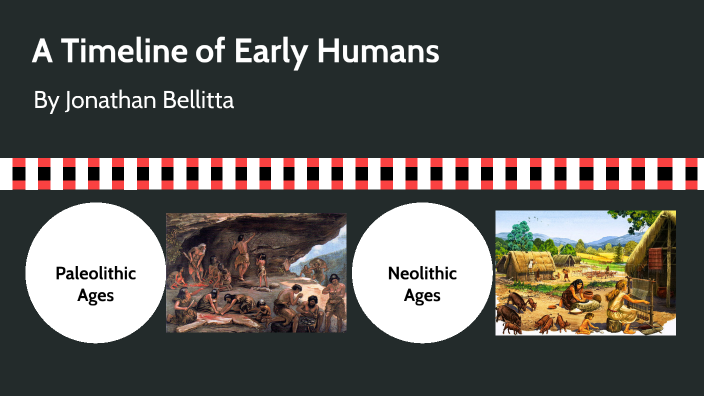 A Timeline of Early Humans

By Jonathan Bellitta

Paleolithic Ages

Neolithic Ages